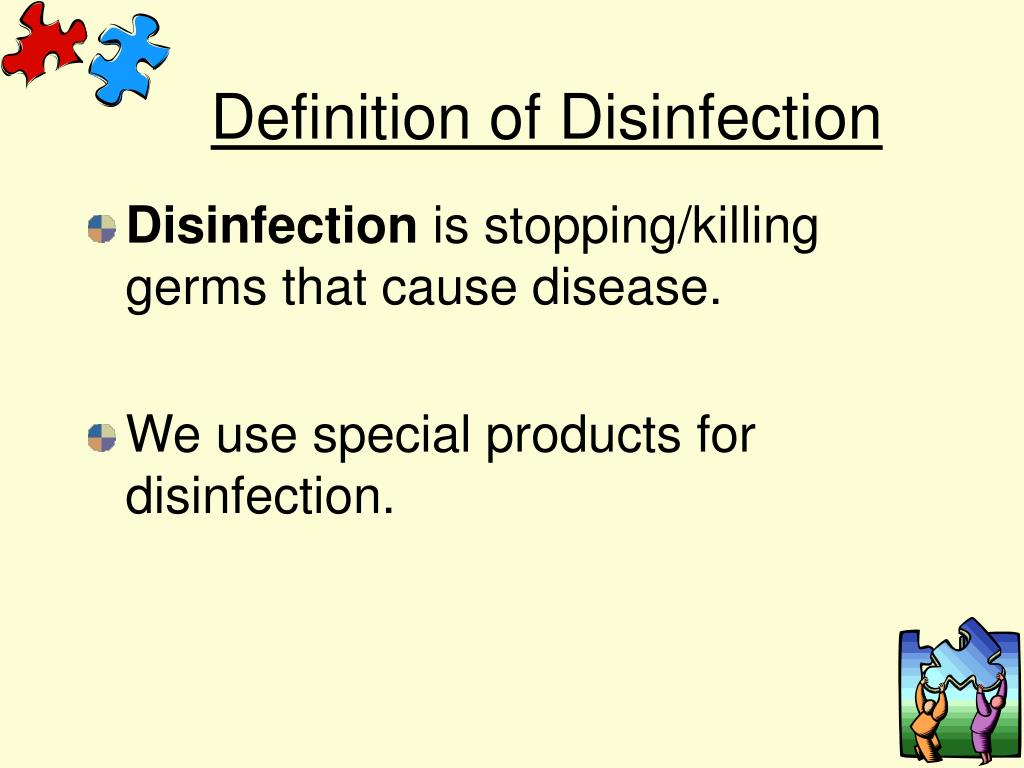 Definition of Disinfection

Disinfection is stopping/killing germs that cause disease.

We use special products for disinfection.